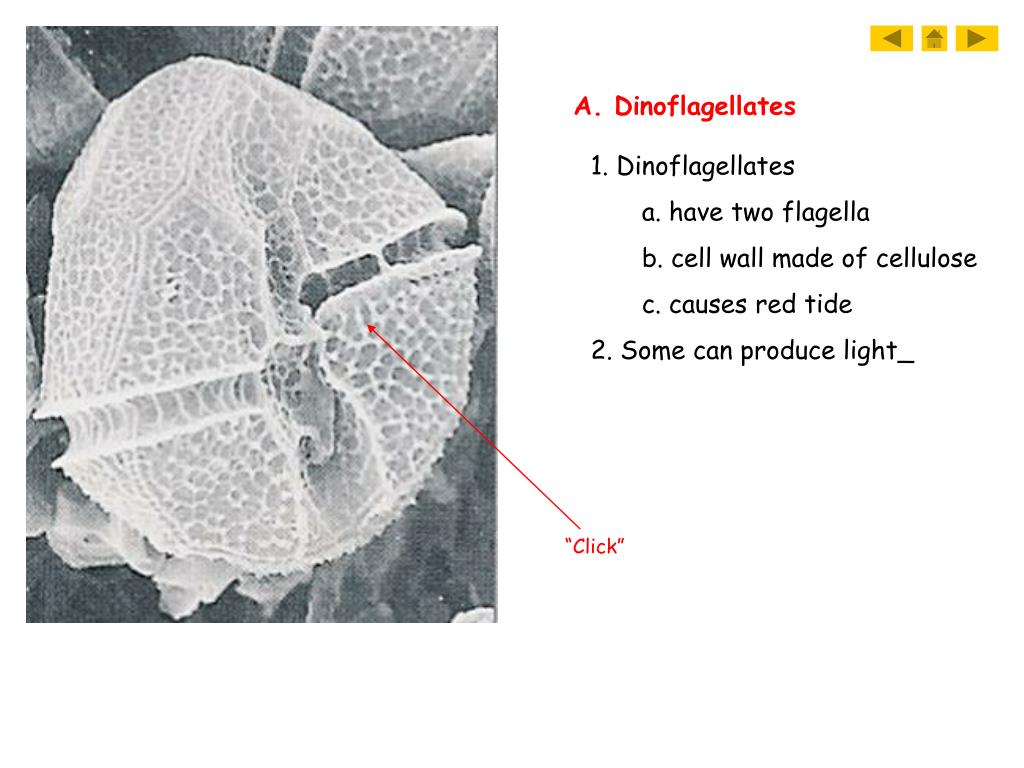 A. Dinoflagellates

1. Dinoflagellates

a. have two flagella

b. cell wall made of cellulose

c. causes red tide

2. Some can produce light_

“Click”